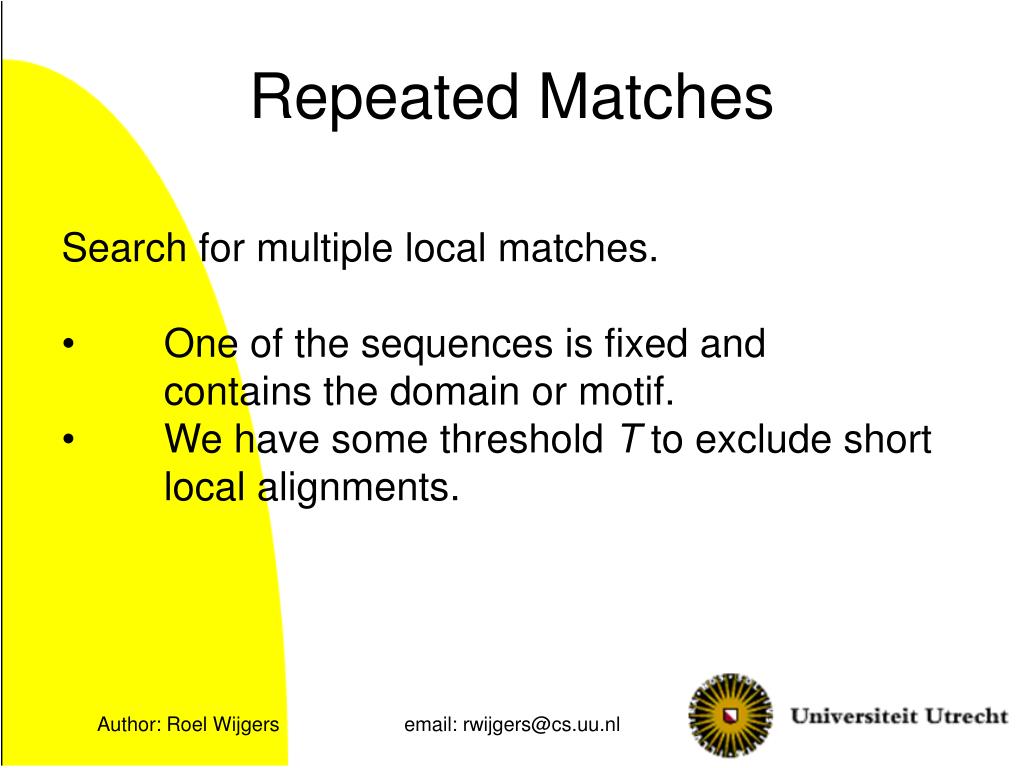 Repeated Matches

Search for multiple local matches.

• One of the sequences is fixed and contains the domain or motif.
• We have some threshold $T$ to exclude short local alignments.

Author: Roel Wijgers

email: rwijgers@cs.uu.nl

Universiteit Utrecht